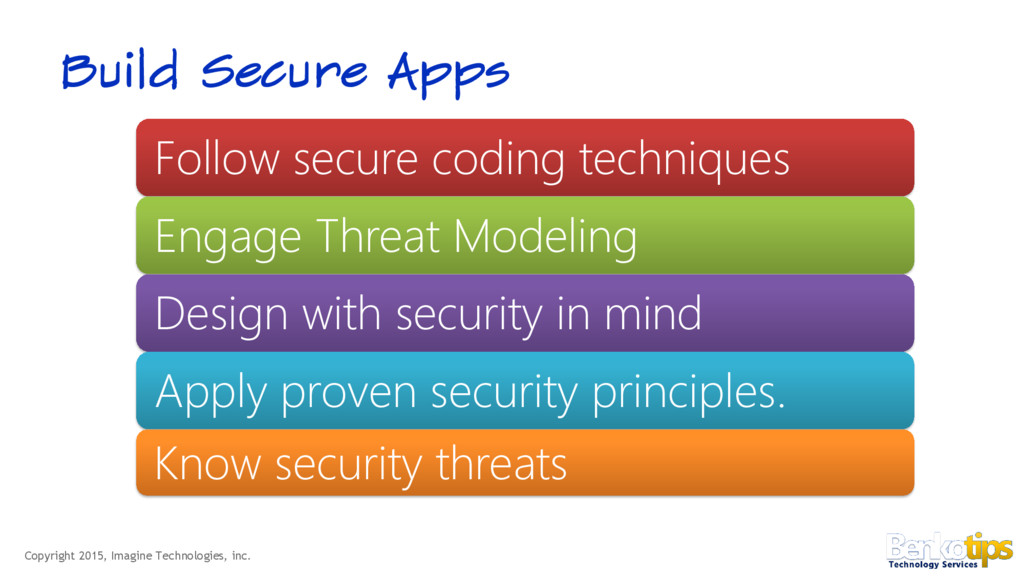 Build Secure Apps

Follow secure coding techniques

Engage Threat Modeling

Design with security in mind

Apply proven security principles.

Know security threats

Copyright 2015, Imagine Technologies, inc.

Benkotips
Technology Services